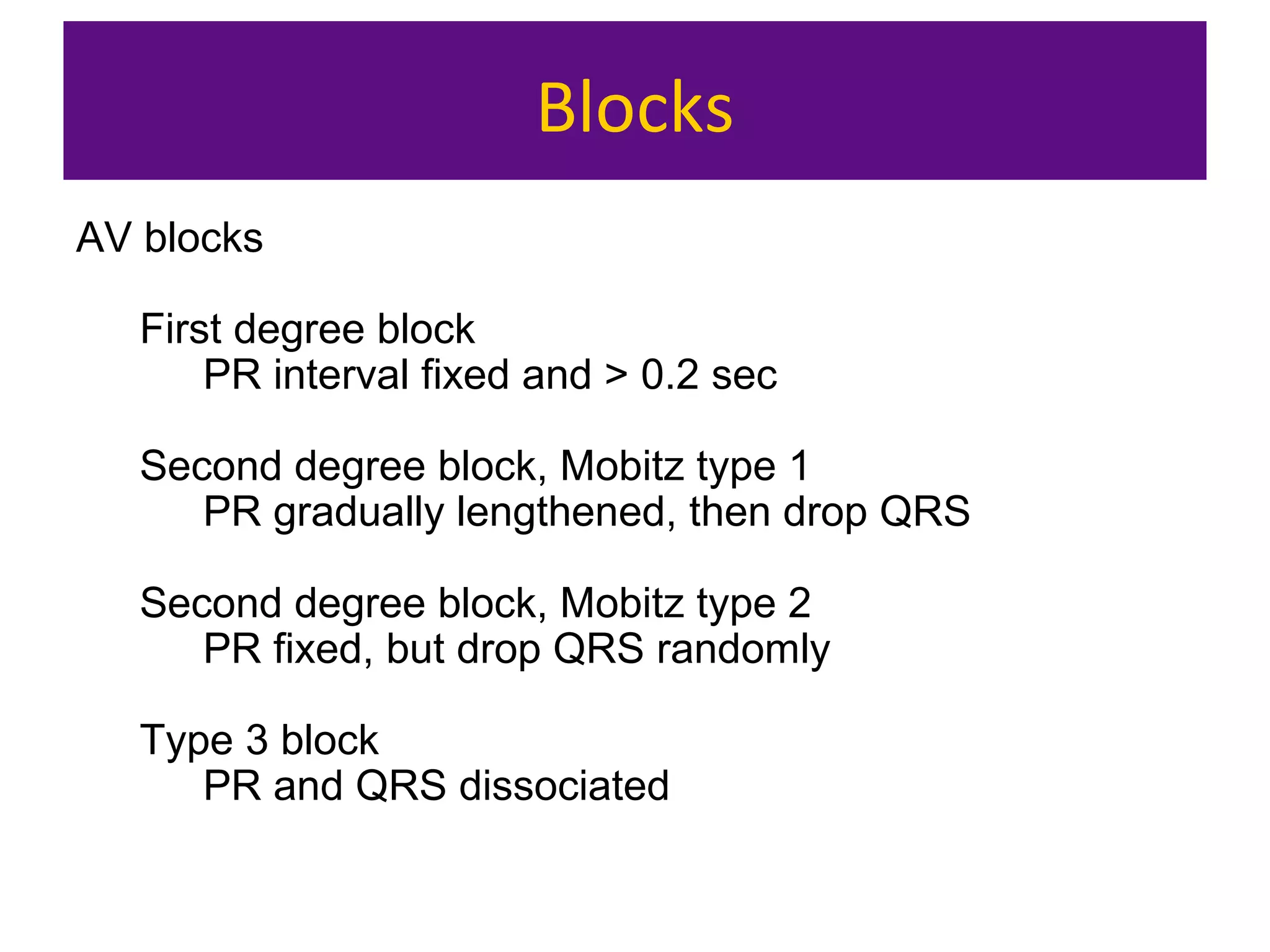 Blocks

AV blocks

First degree block
PR interval fixed and > 0.2 sec

Second degree block, Mobitz type 1
PR gradually lengthened, then drop QRS

Second degree block, Mobitz type 2
PR fixed, but drop QRS randomly

Type 3 block
PR and QRS dissociated